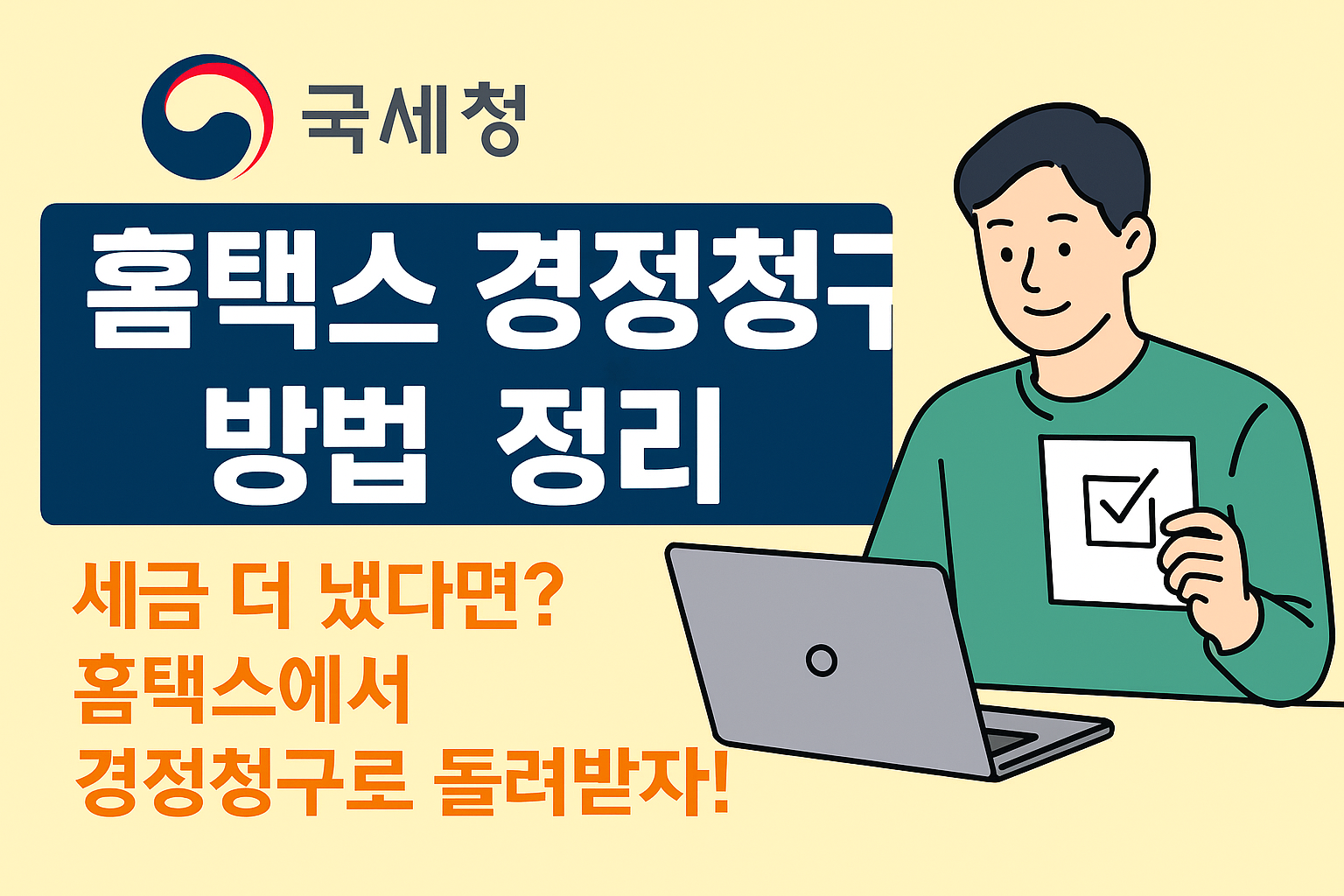 국세청

홈택스 경정청구 방법 정리

세금 더 냈다면?
홈택스에서
경정청구로 돌려받자!